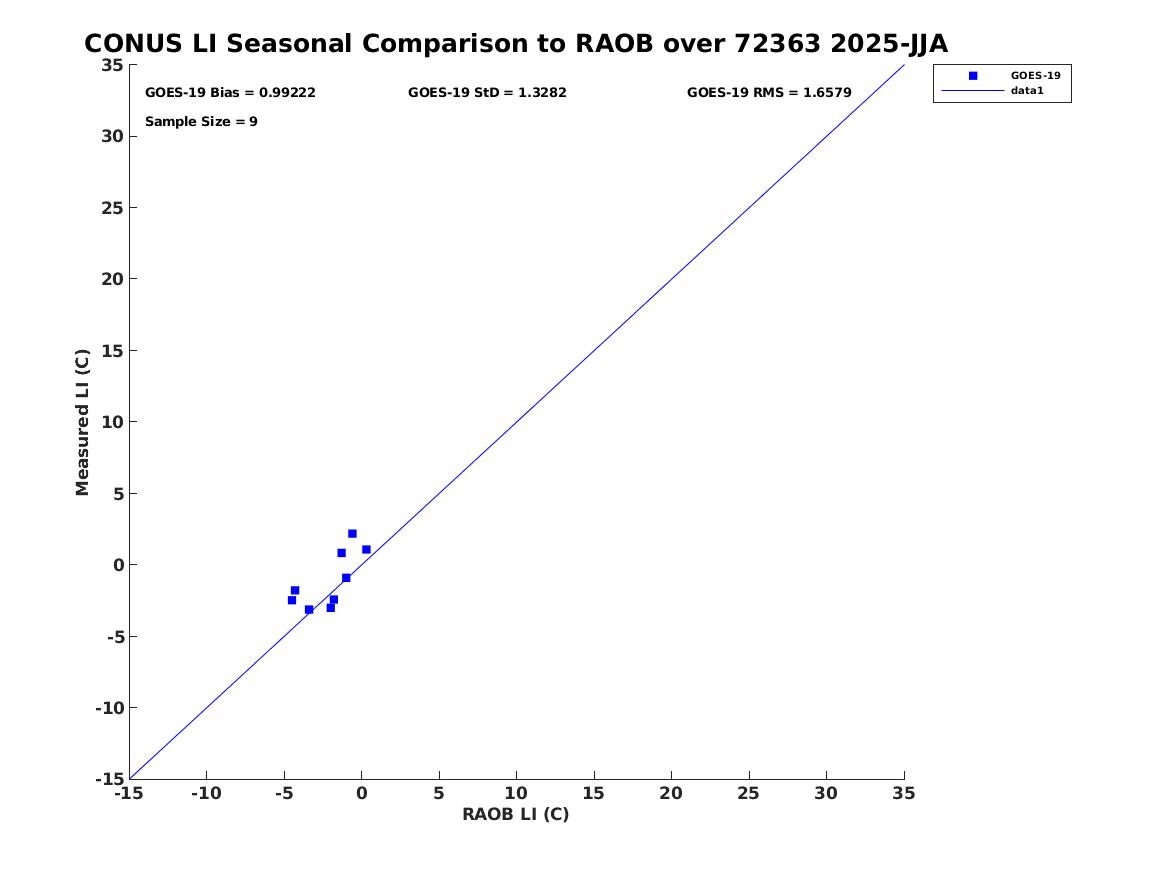 CONUS LI Seasonal Comparison to RAOB over 72363 2025-JJA

GOES-19 Bias = 0.99222
GOES-19 StD = 1.3282
GOES-19 RMS = 1.6579
Sample Size = 9

GOES-19
data1

Measured LI (C)
35
30
25
20
15
10
5
0
-5
-10
-15

-15 -10 -5 0 5 10 15 20 25 30 35
RAOB LI (C)